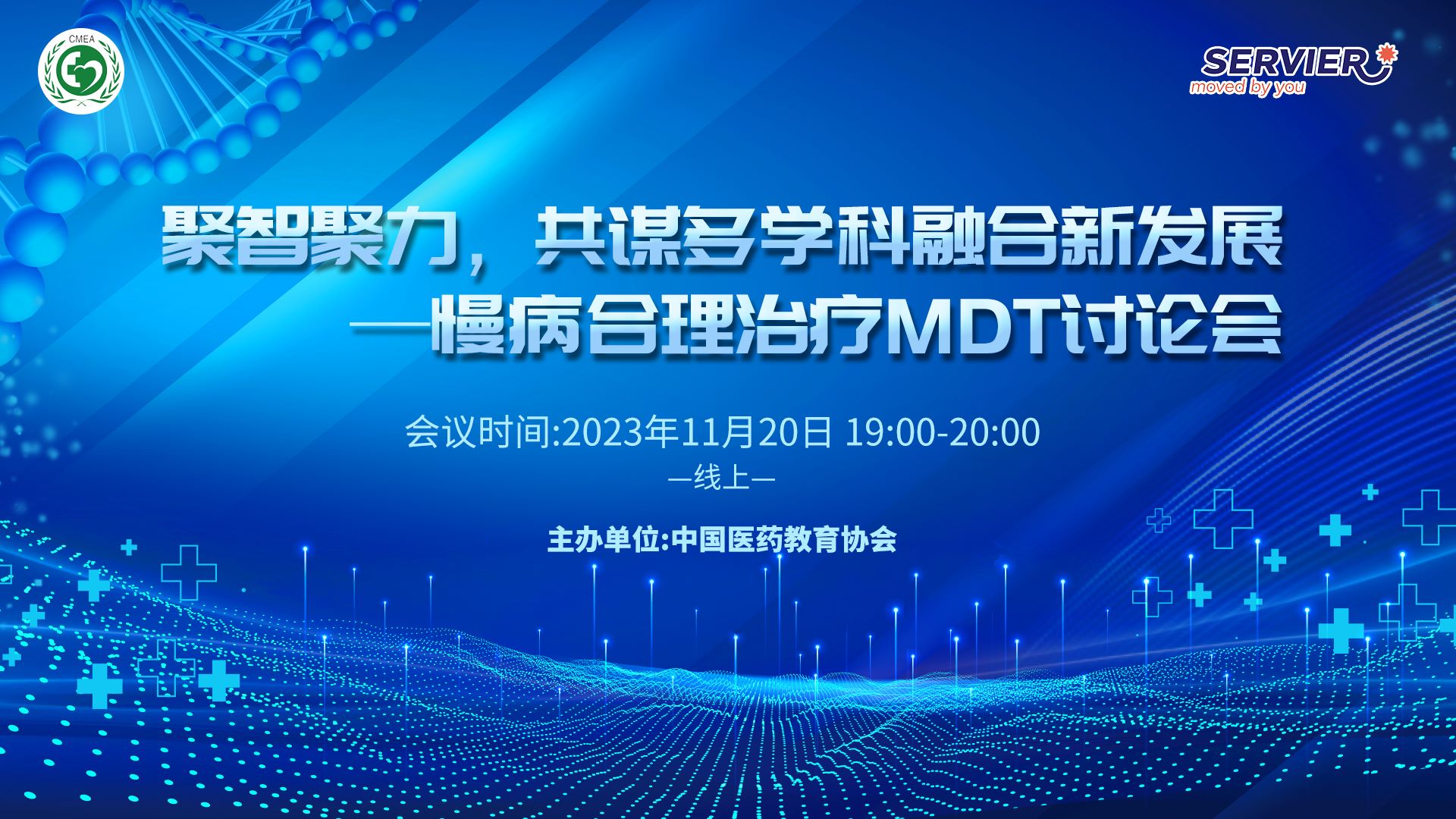 CMEA

SERVIER
moved by you

聚智聚力，共谋多学科融合新发展
—慢病合理治疗MDT讨论会

会议时间:2023年11月20日 19:00-20:00
—线上—

主办单位:中国医药教育协会